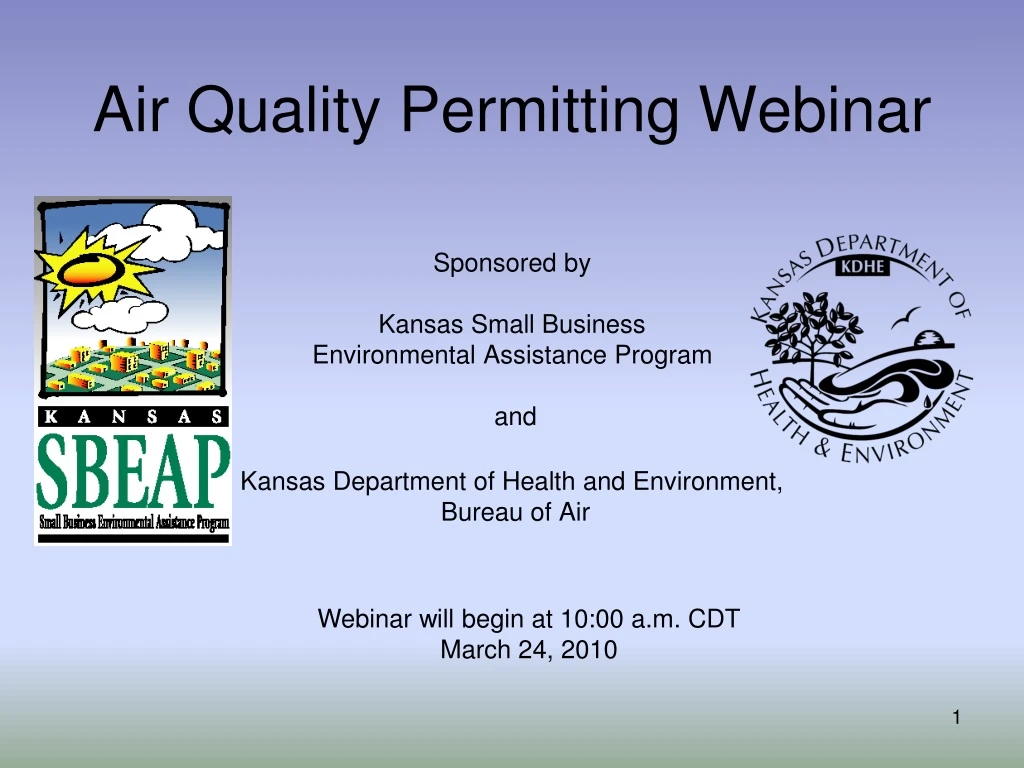 Air Quality Permitting Webinar

KANSAS
SBEAP
Small Business Environmental Assistance Program

Sponsored by

Kansas Small Business Environmental Assistance Program

and

Kansas Department of Health and Environment, Bureau of Air

KANSAS DEPARTMENT OF HEALTH & ENVIRONMENT
KDHE

Webinar will begin at 10:00 a.m. CDT
March 24, 2010

1